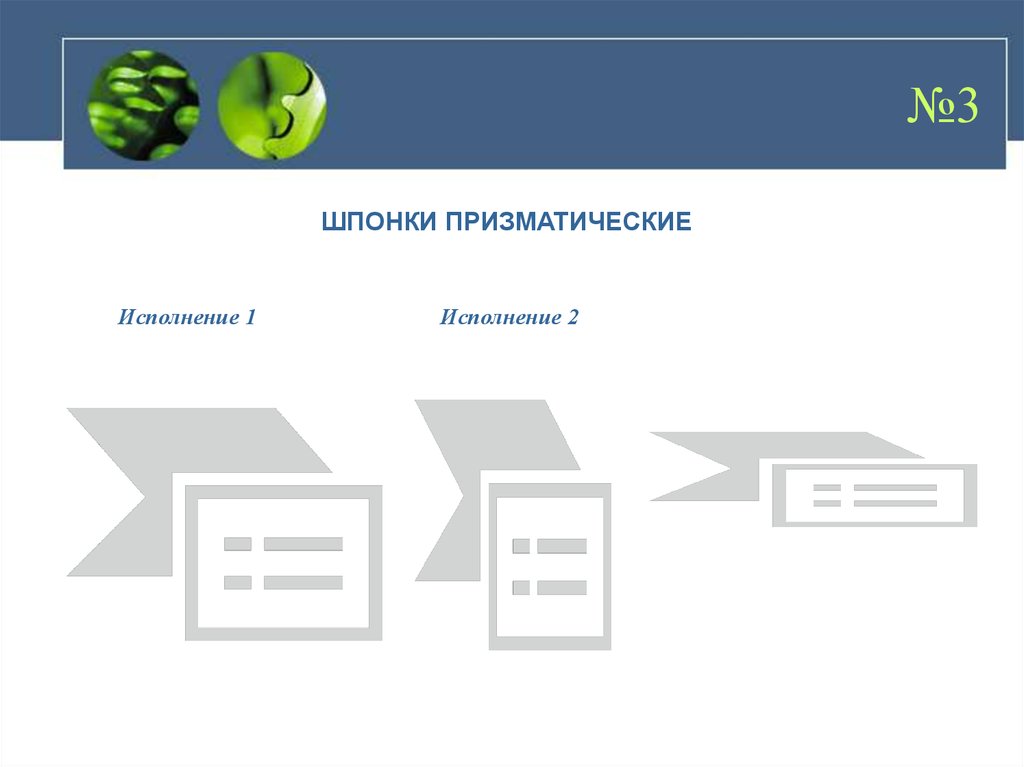 №3

ШПОНКИ ПРИЗМАТИЧЕСКИЕ

Исполнение 1

Исполнение 2